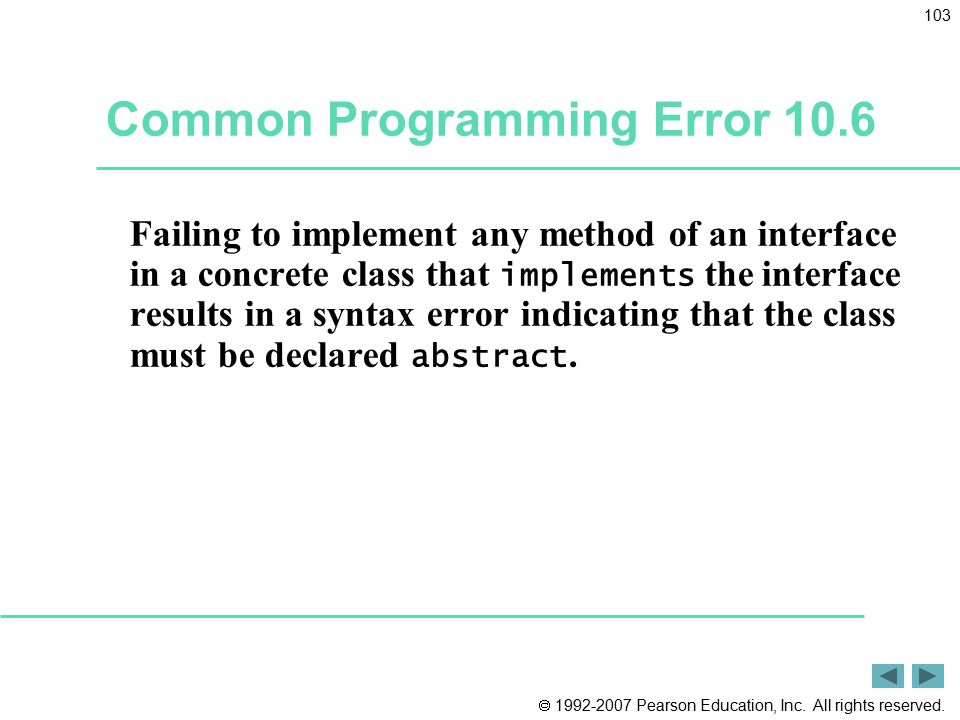 103

Common Programming Error 10.6

Failing to implement any method of an interface in a concrete class that implements the interface results in a syntax error indicating that the class must be declared abstract.

© 1992-2007 Pearson Education, Inc. All rights reserved.